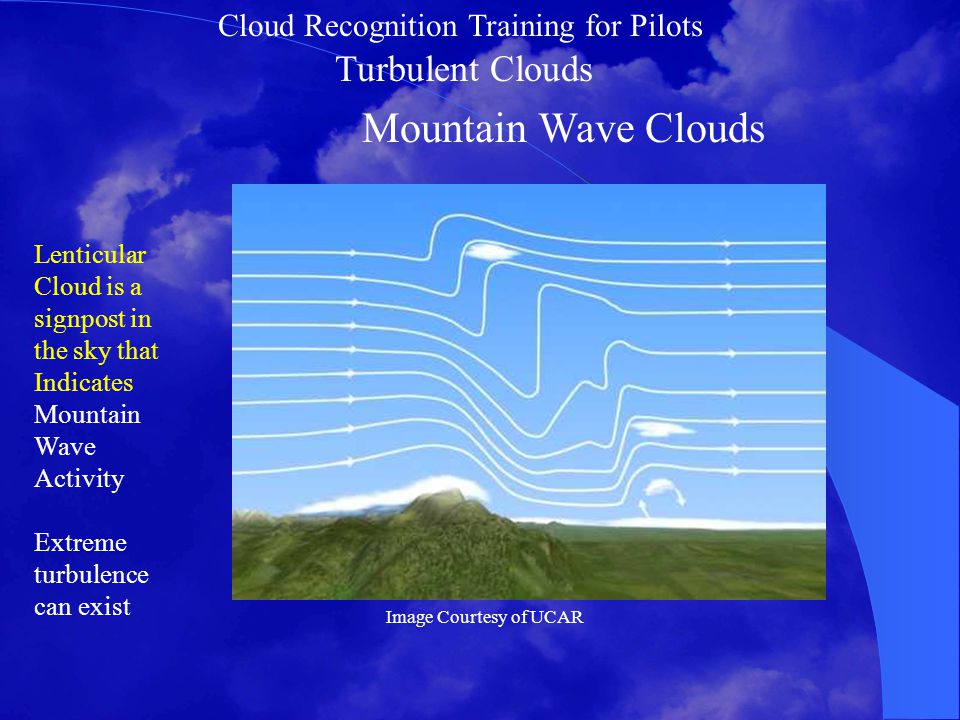 Cloud Recognition Training for Pilots
Turbulent Clouds

Mountain Wave Clouds

Lenticular Cloud is a signpost in the sky that Indicates Mountain Wave Activity

Extreme turbulence can exist

Image Courtesy of UCAR